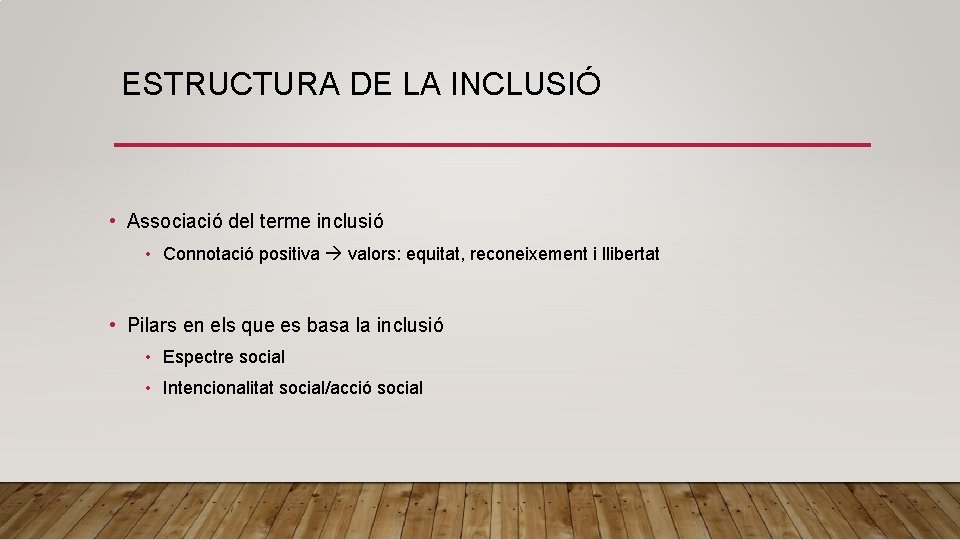 ESTRUCTURA DE LA INCLUSIÓ

• Associació del terme inclusió
  • Connotació positiva → valors: equitat, reconeixement i llibertat

• Pilars en els que es basa la inclusió
  • Espectre social
  • Intencionalitat social/acció social